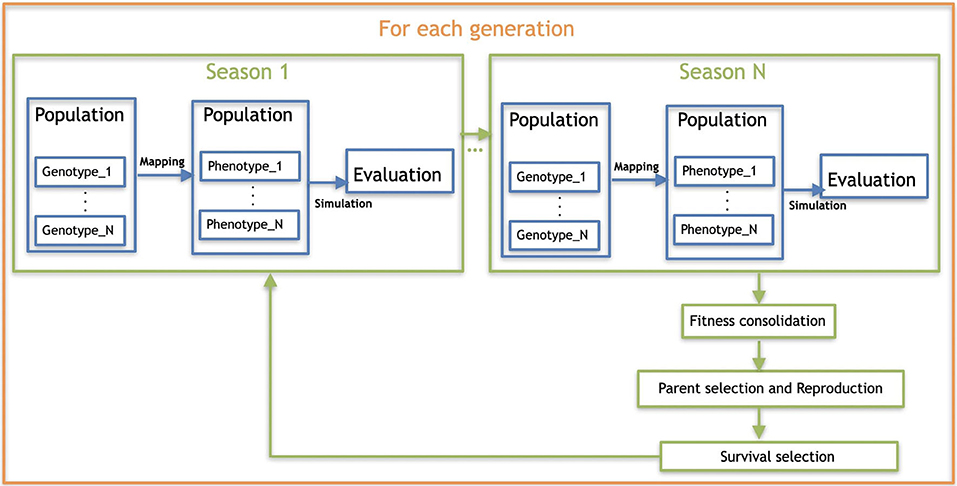 For each generation

Season 1

Population

Genotype_1

⋮

Genotype_N

Mapping

Population

Phenotype_1

⋮

Phenotype_N

Simulation

Evaluation

...

Season N

Population

Genotype_1

⋮

Genotype_N

Mapping

Population

Phenotype_1

⋮

Phenotype_N

Simulation

Evaluation

Fitness consolidation

Parent selection and Reproduction

Survival selection